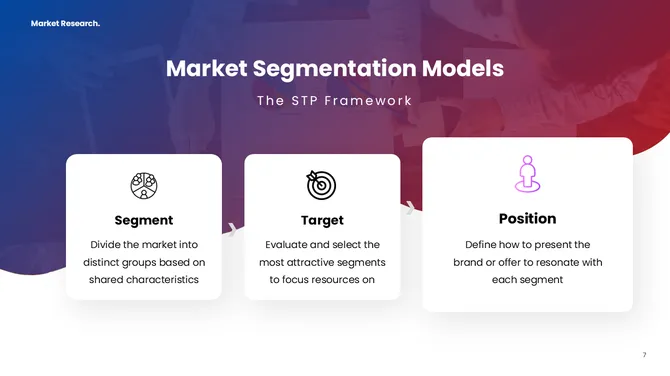 Market Research.

Market Segmentation Models

The STP Framework

Segment

Divide the market into distinct groups based on shared characteristics

Target

Evaluate and select the most attractive segments to focus resources on

Position

Define how to present the brand or offer to resonate with each segment

7